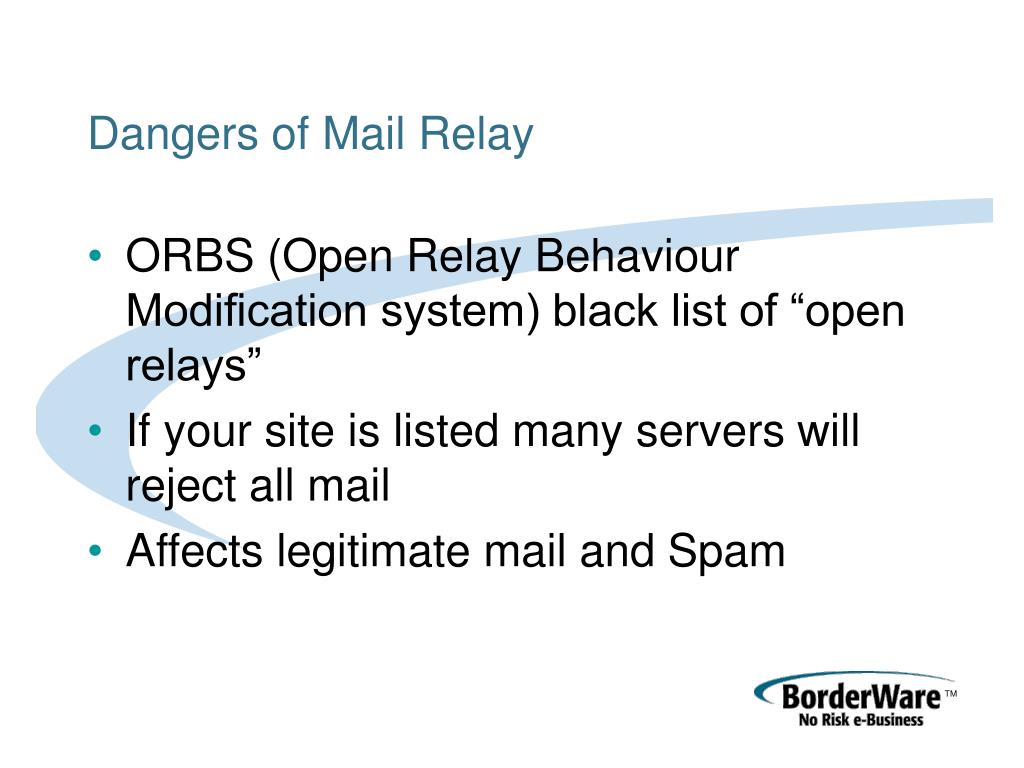 Dangers of Mail Relay

• ORBS (Open Relay Behaviour Modification system) black list of “open relays”
• If your site is listed many servers will reject all mail
• Affects legitimate mail and Spam

BorderWare™
No Risk e-Business